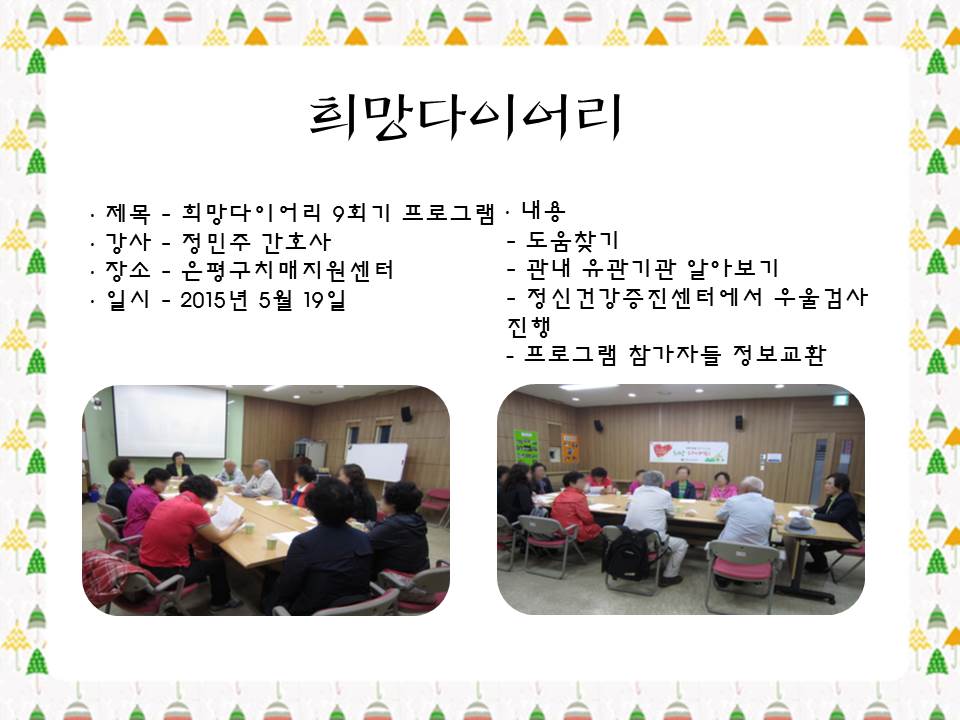 희망다이어리

· 제목 - 희망다이어리 9회기 프로그램
· 강사 - 정민주 간호사
· 장소 - 은평구치매지원센터
· 일시 - 2015년 5월 19일

· 내용
- 도움찾기
- 관내 유관기관 알아보기
- 정신건강증진센터에서 우울검사 진행
- 프로그램 참가자들 정보교환